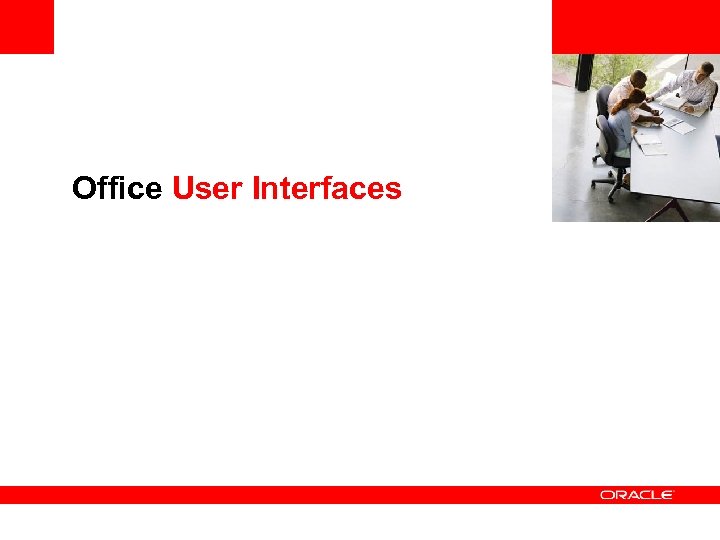 Office User Interfaces

ORACLE